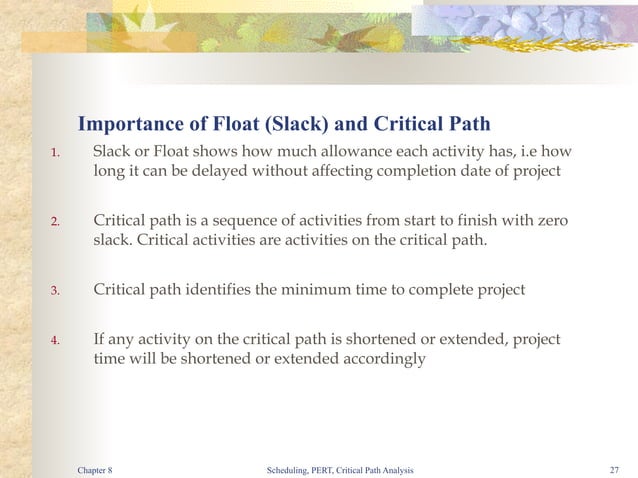 Importance of Float (Slack) and Critical Path

1. Slack or Float shows how much allowance each activity has, i.e how long it can be delayed without affecting completion date of project

2. Critical path is a sequence of activities from start to finish with zero slack. Critical activities are activities on the critical path.

3. Critical path identifies the minimum time to complete project

4. If any activity on the critical path is shortened or extended, project time will be shortened or extended accordingly

Chapter 8
Scheduling, PERT, Critical Path Analysis
27